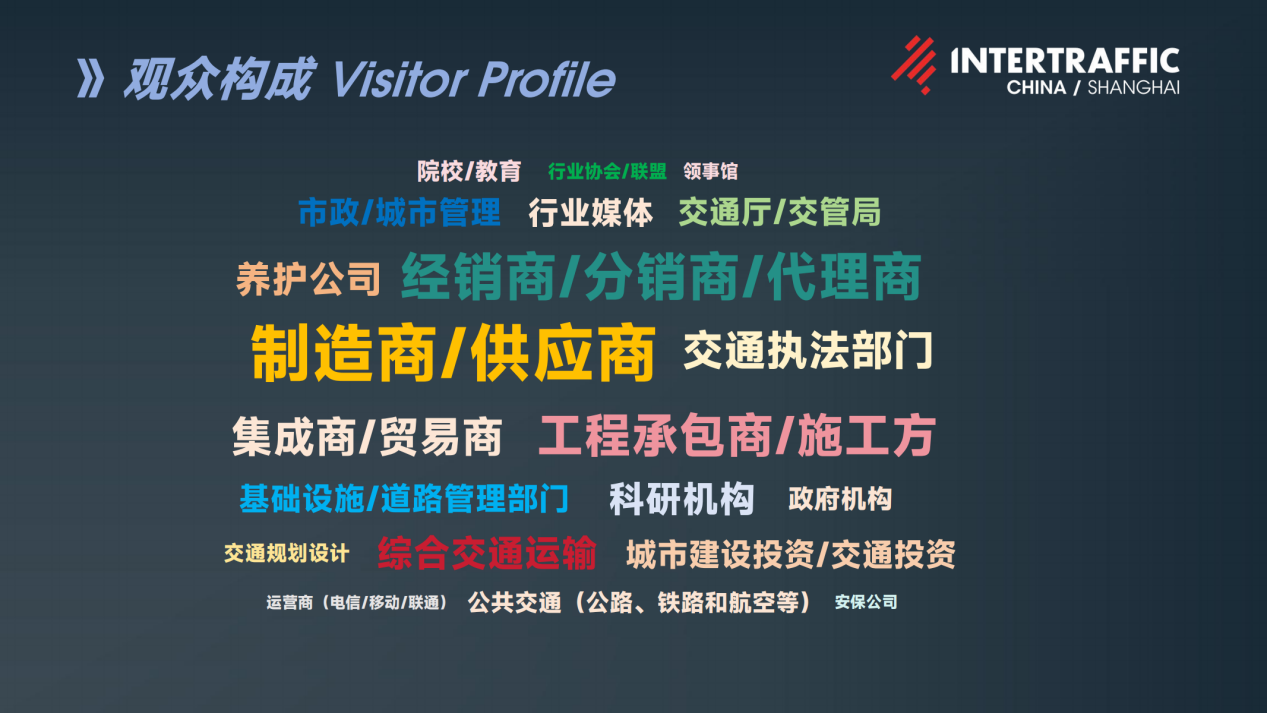 》观众构成 Visitor Profile

INTERTRAFFIC
CHINA / SHANGHAI

院校/教育 行业协会/联盟 领事馆

市政/城市管理 行业媒体 交通厅/交管局

养护公司 经销商/分销商/代理商

制造商/供应商 交通执法部门

集成商/贸易商 工程承包商/施工方

基础设施/道路管理部门 科研机构 政府机构

交通规划设计 综合交通运输 城市建设投资/交通投资

运营商（电信/移动/联通） 公共交通（公路、铁路和航空等） 安保公司